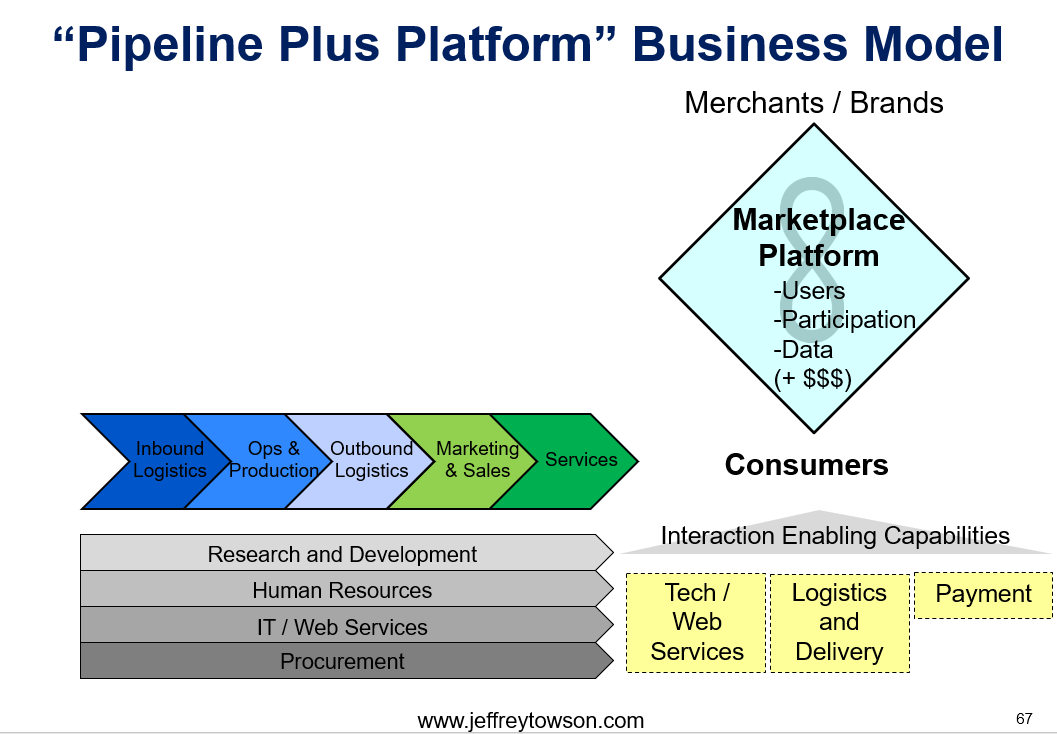 “Pipeline Plus Platform” Business Model

Merchants / Brands

Marketplace Platform
-Users
-Participation
-Data
(+ $$$)

Consumers

Inbound Logistics

Ops & Production

Outbound Logistics

Marketing & Sales

Services

Research and Development

Human Resources

IT / Web Services

Procurement

Interaction Enabling Capabilities

Tech / Web Services

Logistics and Delivery

Payment

www.jeffreytowson.com

67